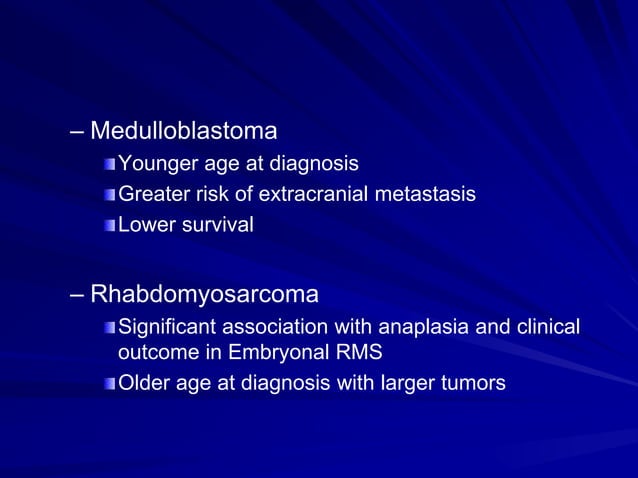 – Medulloblastoma

Younger age at diagnosis

Greater risk of extracranial metastasis

Lower survival

– Rhabdomyosarcoma

Significant association with anaplasia and clinical outcome in Embryonal RMS

Older age at diagnosis with larger tumors